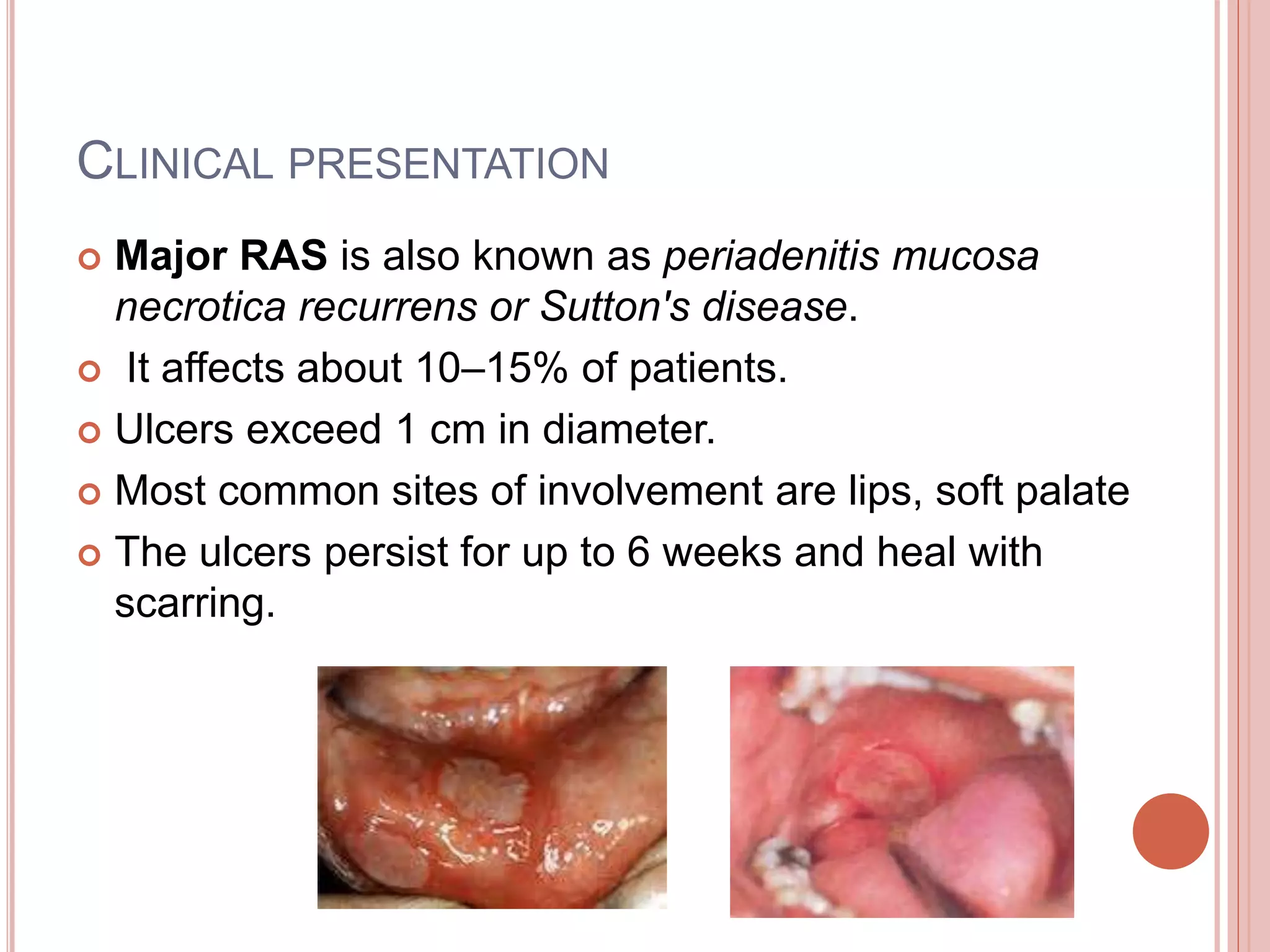 CLINICAL PRESENTATION

Major RAS is also known as periadenitis mucosa necrotica recurrens or Sutton's disease.

It affects about 10–15% of patients.

Ulcers exceed 1 cm in diameter.

Most common sites of involvement are lips, soft palate

The ulcers persist for up to 6 weeks and heal with scarring.